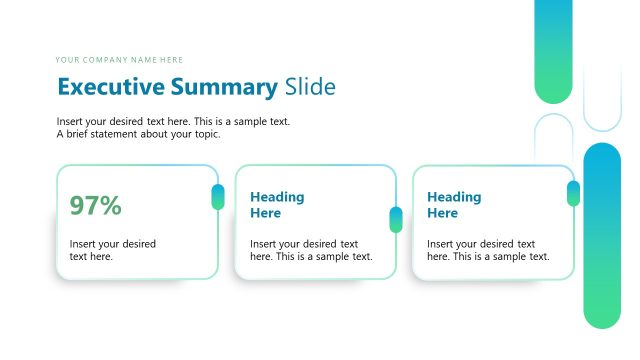 YOUR COMPANY NAME HERE

Executive Summary Slide

Insert your desired text here. This is a sample text. A brief statement about your topic.

97%

Insert your desired text here.

Heading Here

Insert your desired text here. This is a sample text.

Heading Here

Insert your desired text here. This is a sample text.